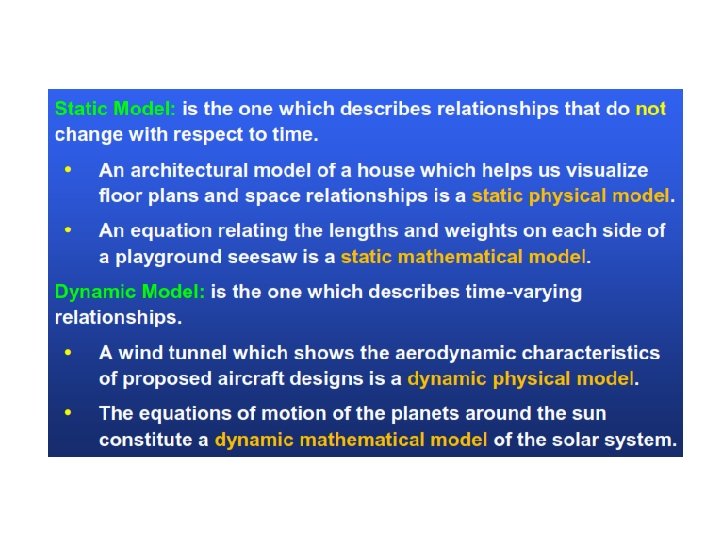 Static Model: is the one which describes relationships that do not change with respect to time.

• An architectural model of a house which helps us visualize floor plans and space relationships is a static physical model.

• An equation relating the lengths and weights on each side of a playground seesaw is a static mathematical model.

Dynamic Model: is the one which describes time-varying relationships.

• A wind tunnel which shows the aerodynamic characteristics of proposed aircraft designs is a dynamic physical model.

• The equations of motion of the planets around the sun constitute a dynamic mathematical model of the solar system.